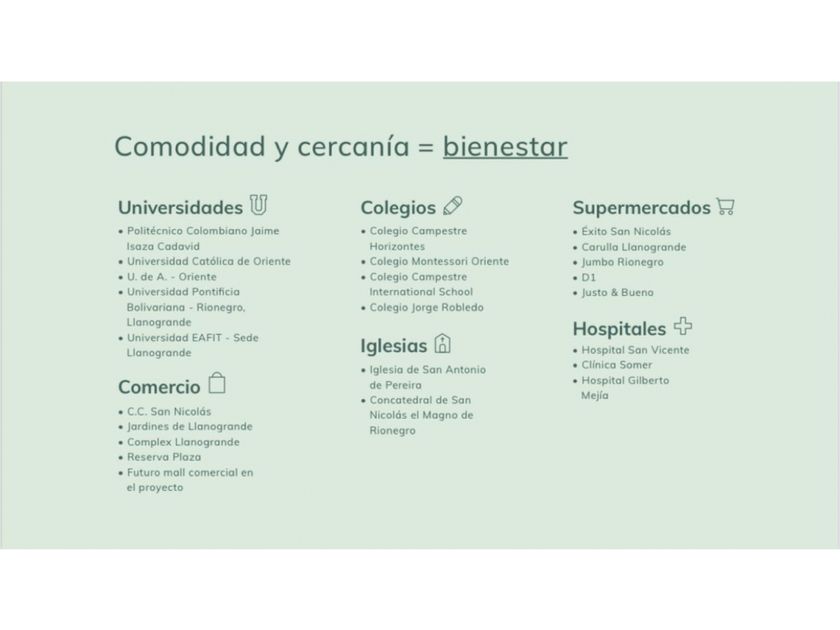 Comodidad y cercanía = bienestar

Universidades
• Politécnico Colombiano Jaime Isaza Cadavid
• Universidad Católica de Oriente
• U. de A. - Oriente
• Universidad Pontificia Bolivariana - Rionegro, Llanogrande
• Universidad EAFIT - Sede Llanogrande

Comercio
• C.C. San Nicolás
• Jardines de Llanogrande
• Complex Llanogrande
• Reserva Plaza
• Futuro mall comercial en el proyecto

Colegios
• Colegio Campestre Horizontes
• Colegio Montessori Oriente
• Colegio Campestre International School
• Colegio Jorge Robledo

Iglesias
• Iglesia de San Antonio de Pereira
• Concatedral de San Nicolás el Magno de Rionegro

Supermercados
• Éxito San Nicolás
• Carulla Llanogrande
• Jumbo Rionegro
• D1
• Justo & Bueno

Hospitales
• Hospital San Vicente
• Clínica Somer
• Hospital Gilberto Mejía